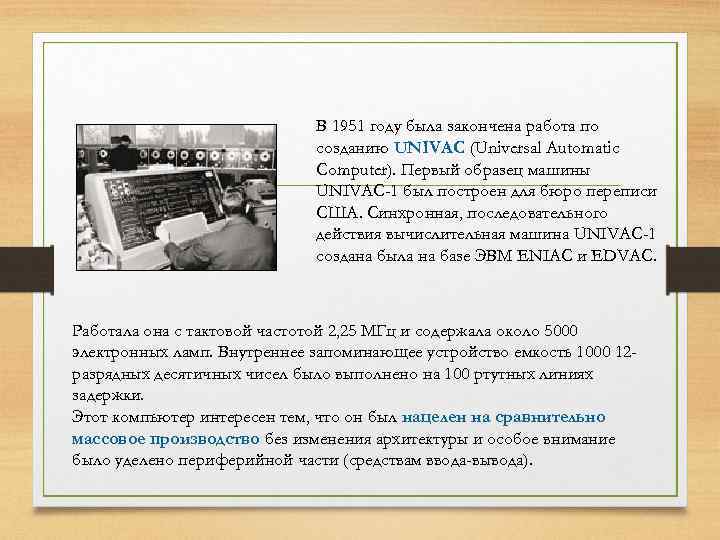 В 1951 году была закончена работа по созданию UNIVAC (Universal Automatic Computer). Первый образец машины UNIVAC-1 был построен для бюро переписи США. Синхронная, последовательного действия вычислительная машина UNIVAC-1 создана была на базе ЭВМ ENIAC и EDVAC.

Работала она с тактовой частотой 2,25 МГц и содержала около 5000 электронных ламп. Внутреннее запоминающее устройство емкость 1000 12-разрядных десятичных чисел было выполнено на 100 ртутных линиях задержки.
Этот компьютер интересен тем, что он был нацелен на сравнительно массовое производство без изменения архитектуры и особое внимание было уделено периферийной части (средствам ввода-вывода).